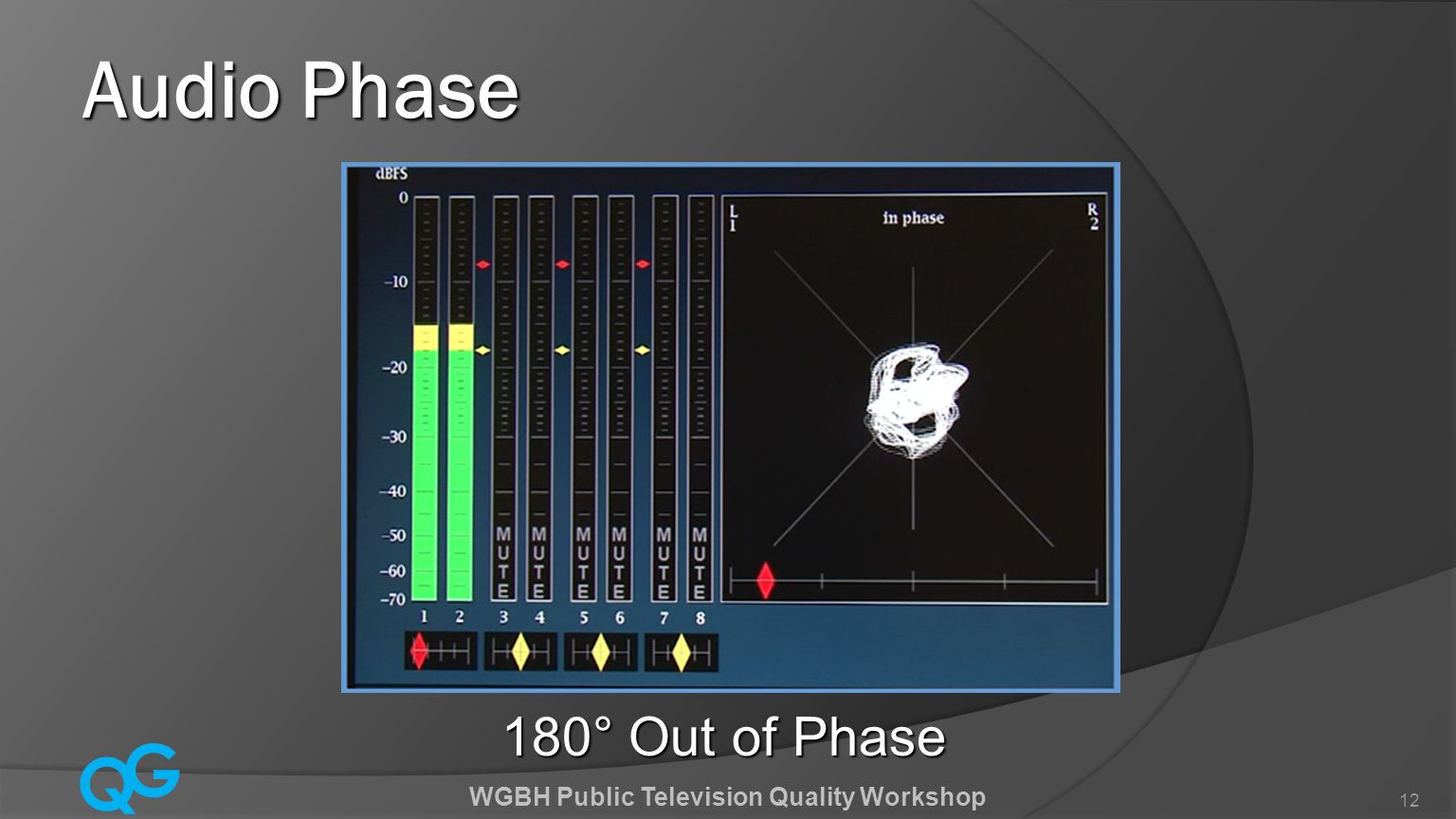 Audio Phase

dBFS

0

–10

–20

–30

–40

–50

–60

–70

MUTE MUTE MUTE MUTE MUTE MUTE

1 2 3 4 5 6 7 8

L
1

in phase

R
2

180° Out of Phase

QG

WGBH Public Television Quality Workshop

12